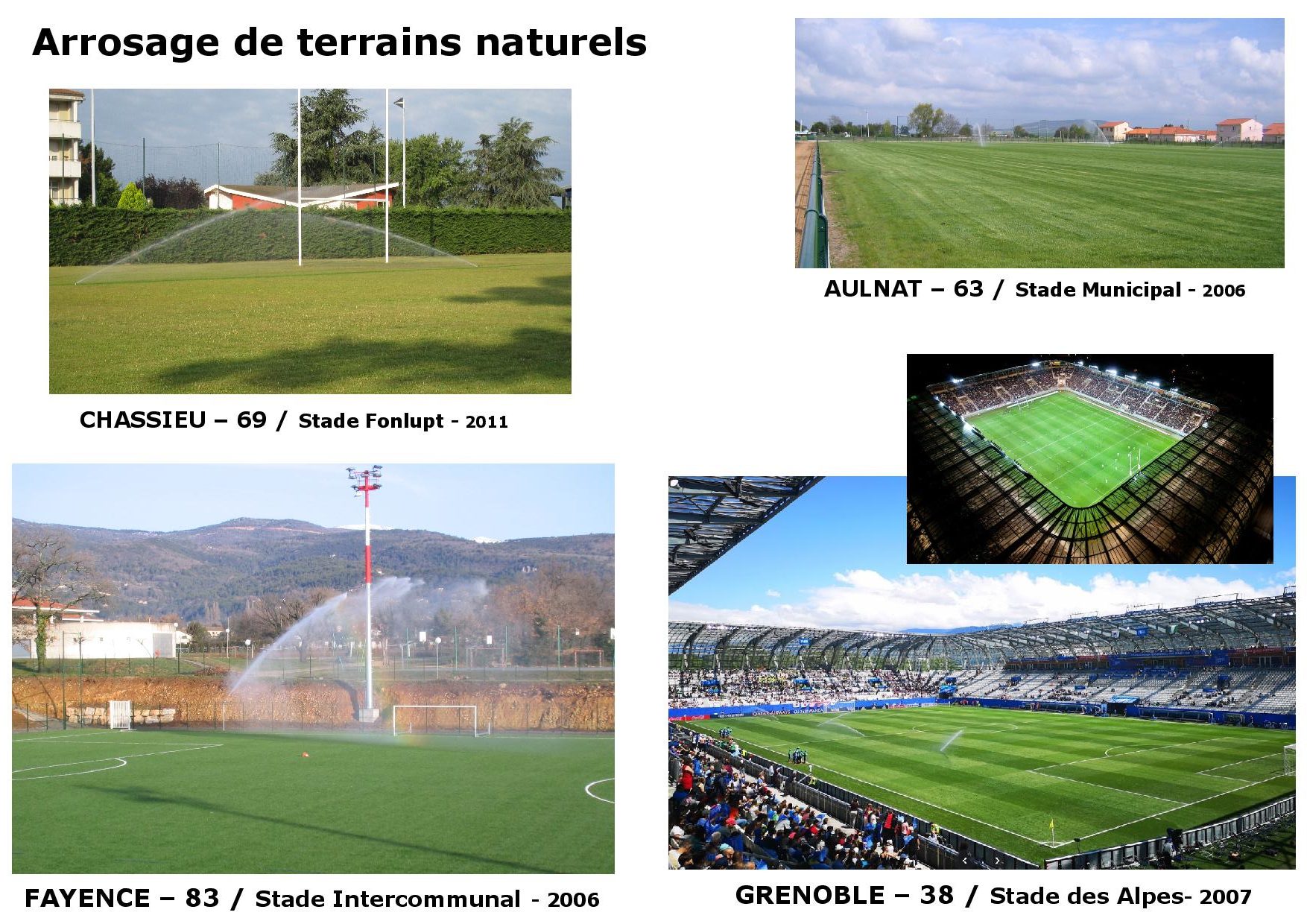 Arrosage de terrains naturels

AULNAT – 63 / Stade Municipal - 2006

CHASSIEU – 69 / Stade Fonlupt - 2011

FAYENCE – 83 / Stade Intercommunal - 2006

GRENOBLE – 38 / Stade des Alpes- 2007